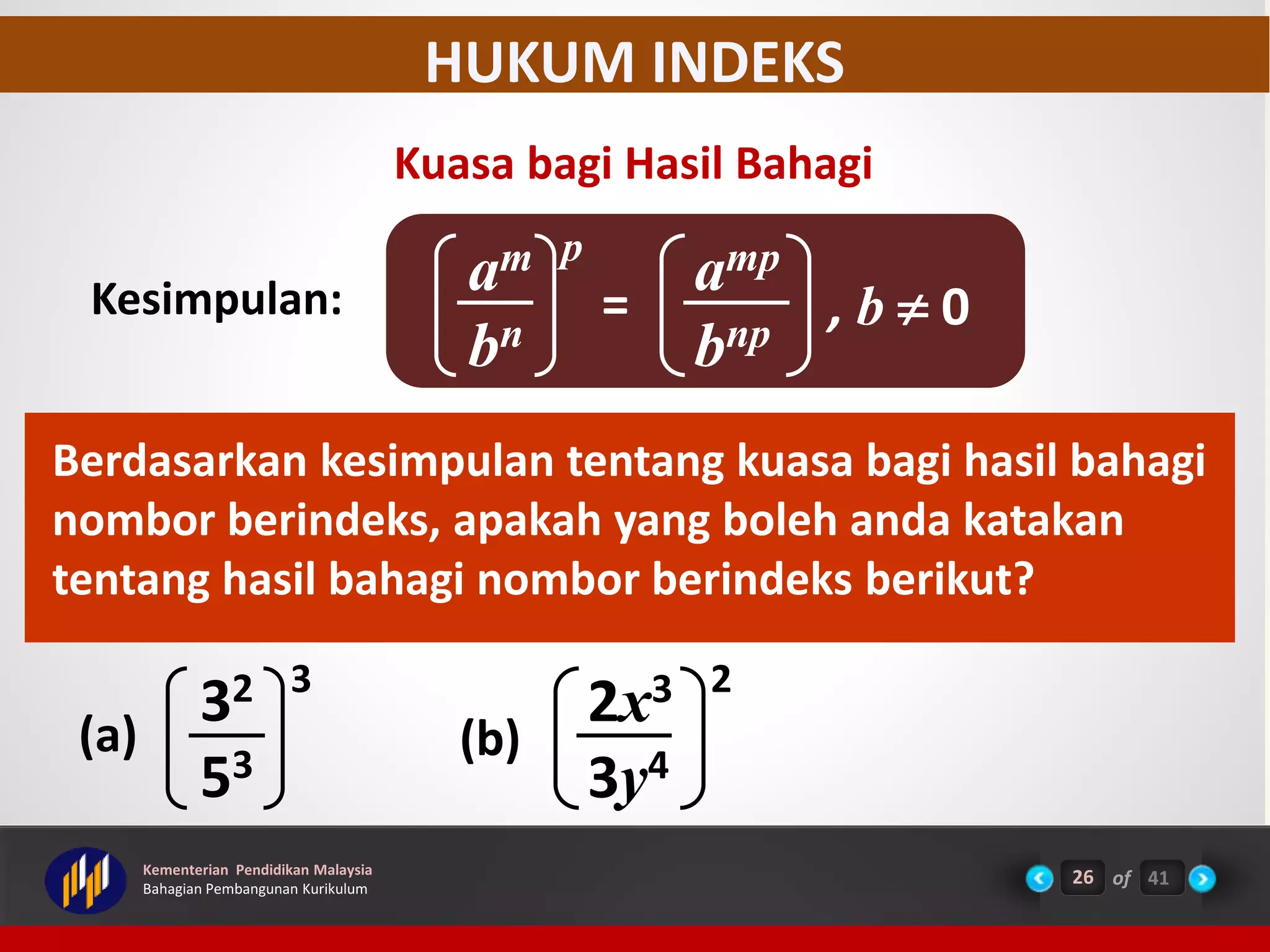 HUKUM INDEKS

Kuasa bagi Hasil Bahagi

Kesimpulan: $\left(\frac{a^m}{b^n}\right)^p = \left(\frac{a^{mp}}{b^{np}}\right), b \neq 0$

Berdasarkan kesimpulan tentang kuasa bagi hasil bahagi nombor berindeks, apakah yang boleh anda katakan tentang hasil bahagi nombor berindeks berikut?

(a) $\left(\frac{3^2}{5^3}\right)^3$

(b) $\left(\frac{2x^3}{3y^4}\right)^2$

Kementerian Pendidikan Malaysia
Bahagian Pembangunan Kurikulum

26 of 41